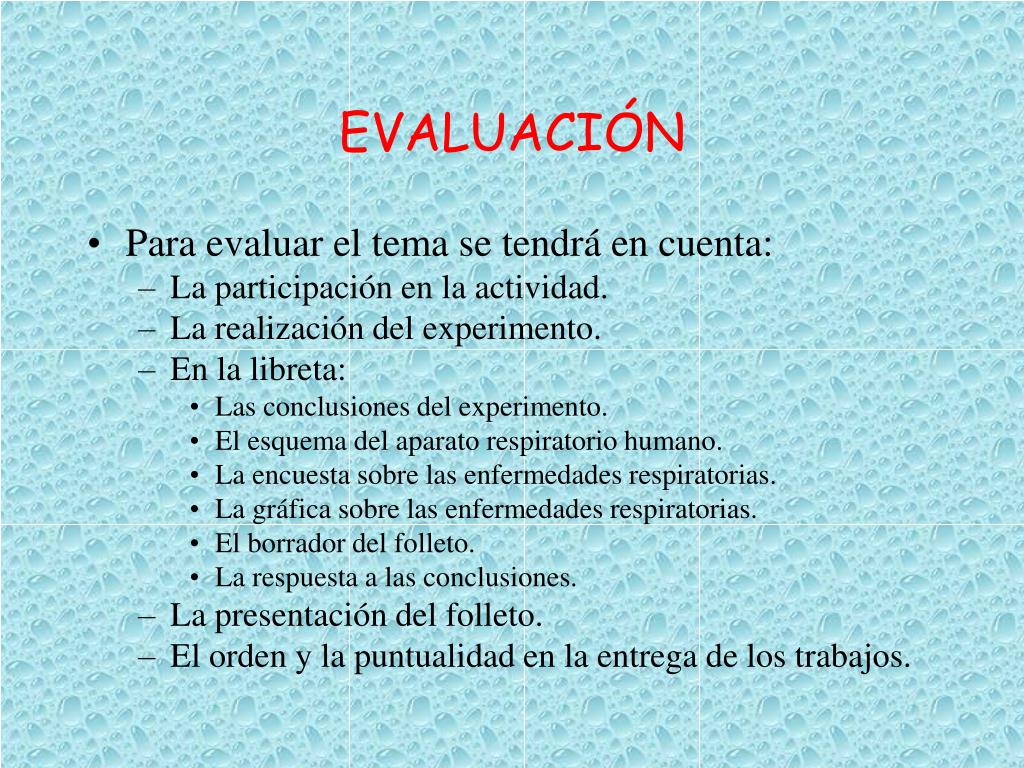 EVALUACIÓN

• Para evaluar el tema se tendrá en cuenta:
 – La participación en la actividad.
 – La realización del experimento.
 – En la libreta:
  • Las conclusiones del experimento.
  • El esquema del aparato respiratorio humano.
  • La encuesta sobre las enfermedades respiratorias.
  • La gráfica sobre las enfermedades respiratorias.
  • El borrador del folleto.
  • La respuesta a las conclusiones.
 – La presentación del folleto.
 – El orden y la puntualidad en la entrega de los trabajos.